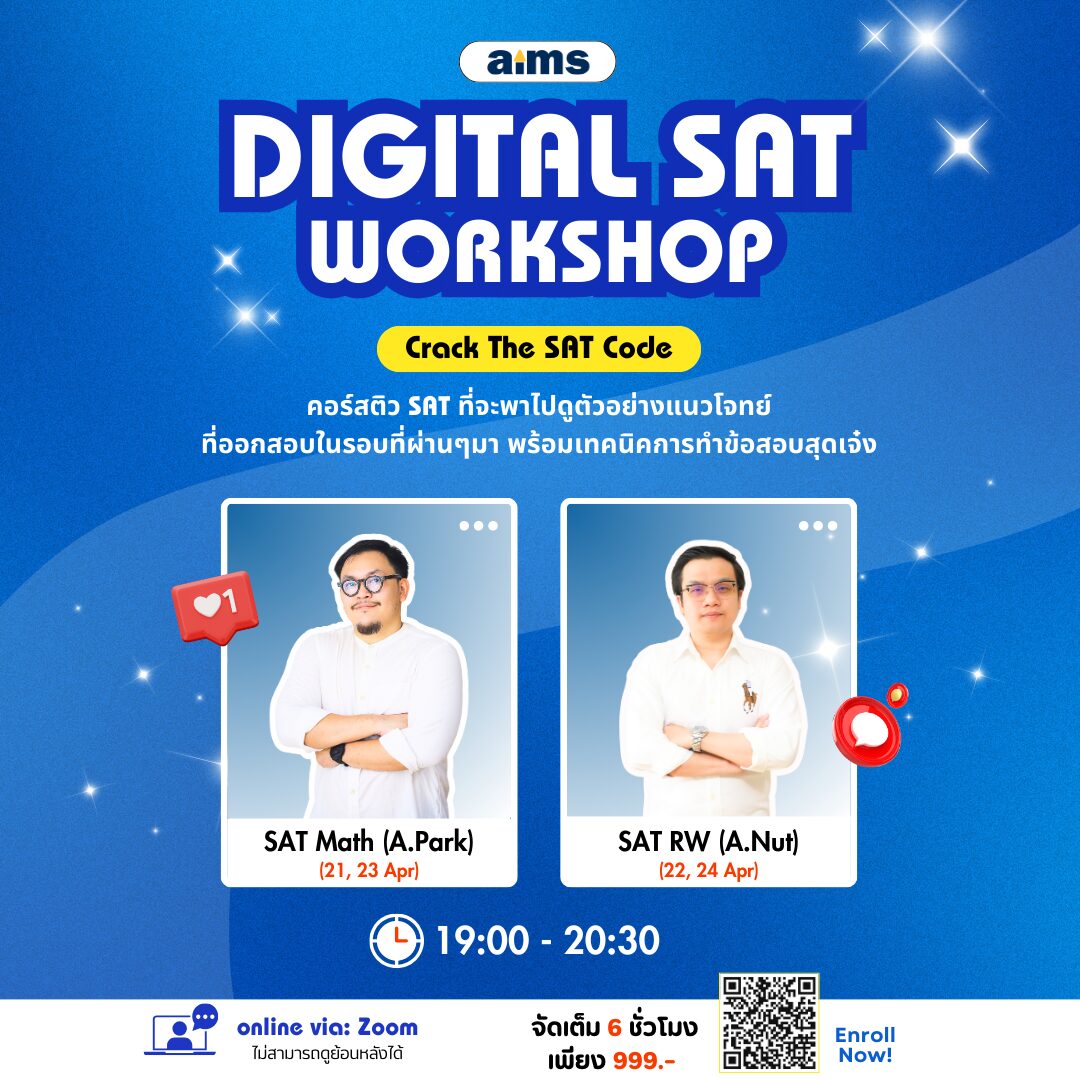 aims

DIGITAL SAT WORKSHOP

Crack The SAT Code

คอร์สติว SAT ที่จะพาไปดูตัวอย่างแนวโจทย์ ที่ออกสอบในรอบที่ผ่านๆมา พร้อมเทคนิคการทำข้อสอบสุดเจ๋ง

1

SAT Math (A.Park)
(21, 23 Apr)

SAT RW (A.Nut)
(22, 24 Apr)

19:00 - 20:30

online via: Zoom
ไม่สามารถดูย้อนหลังได้

จัดเต็ม 6 ชั่วโมง
เพียง 999.-

Enroll Now!